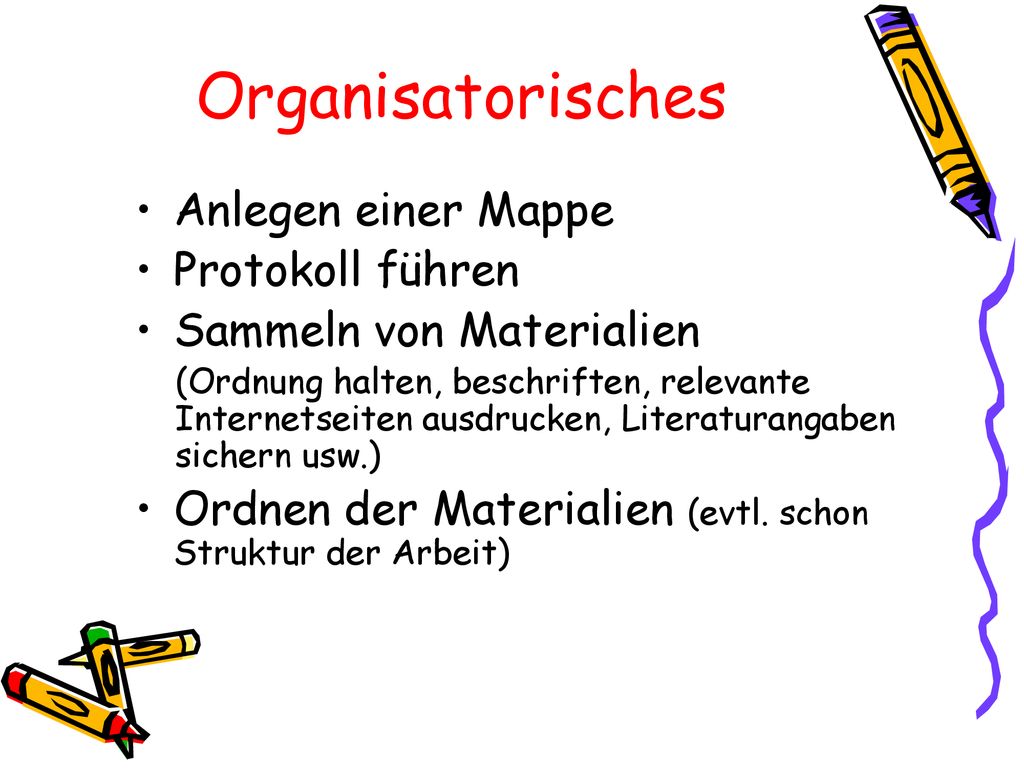 Organisatorisches

• Anlegen einer Mappe
• Protokoll führen
• Sammeln von Materialien
(Ordnung halten, beschriften, relevante Internetseiten ausdrucken, Literaturangaben sichern usw.)
• Ordnen der Materialien (evtl. schon Struktur der Arbeit)